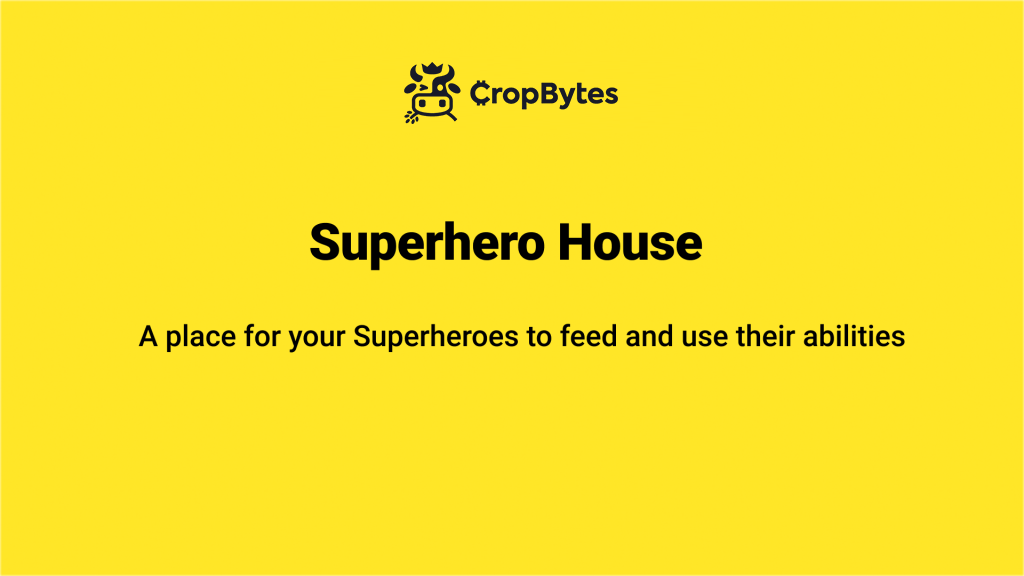 CropBytes

Superhero House

A place for your Superheroes to feed and use their abilities